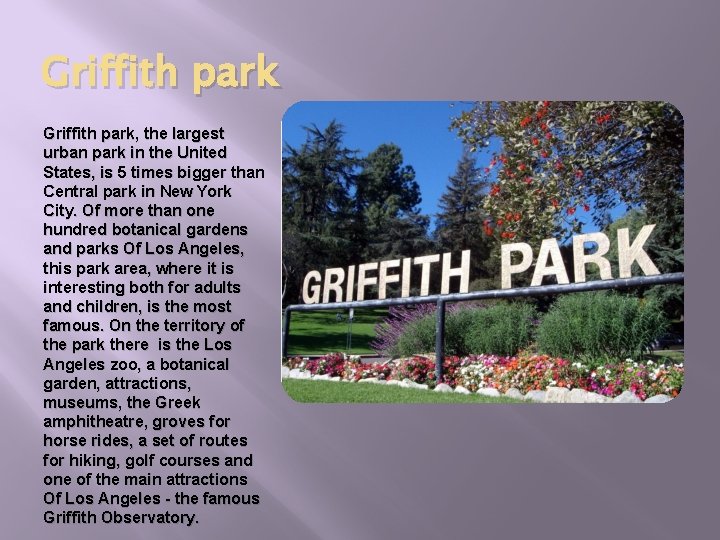 Griffith park

Griffith park, the largest urban park in the United States, is 5 times bigger than Central park in New York City. Of more than one hundred botanical gardens and parks Of Los Angeles, this park area, where it is interesting both for adults and children, is the most famous. On the territory of the park there is the Los Angeles zoo, a botanical garden, attractions, museums, the Greek amphitheatre, groves for horse rides, a set of routes for hiking, golf courses and one of the main attractions Of Los Angeles - the famous Griffith Observatory.

GRIFFITH PARK